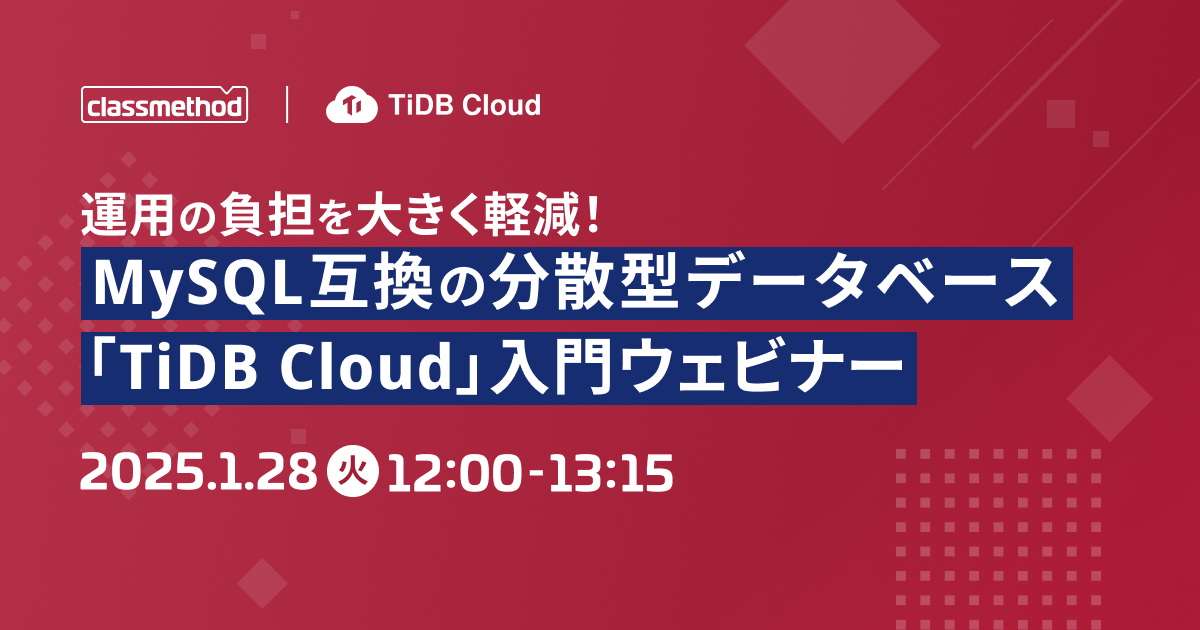 classmethod | TiDB Cloud

運用の負担を大きく軽減！

MySQL互換の分散型データベース
「TiDB Cloud」入門ウェビナー

2025.1.28 火 12:00-13:15